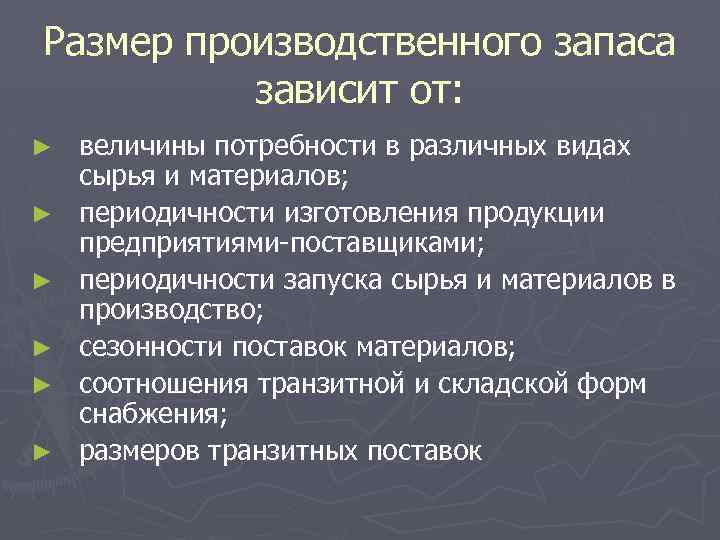 Размер производственного запаса зависит от:

► величины потребности в различных видах сырья и материалов;
► периодичности изготовления продукции предприятиями-поставщиками;
► периодичности запуска сырья и материалов в производство;
► сезонности поставок материалов;
► соотношения транзитной и складской форм снабжения;
► размеров транзитных поставок